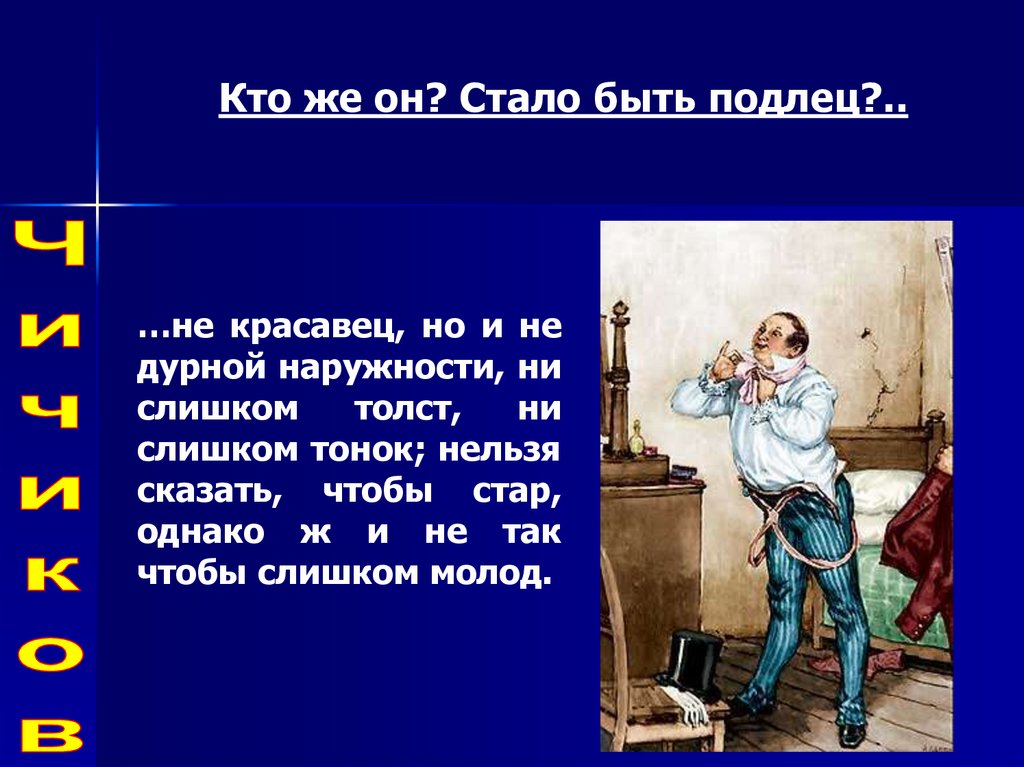 Кто же он? Стало быть подлец?..

ЧИЧИКОВ

…не красавец, но и не дурной наружности, ни слишком толст, ни слишком тонок; нельзя сказать, чтобы стар, однако ж и не так чтобы слишком молод.